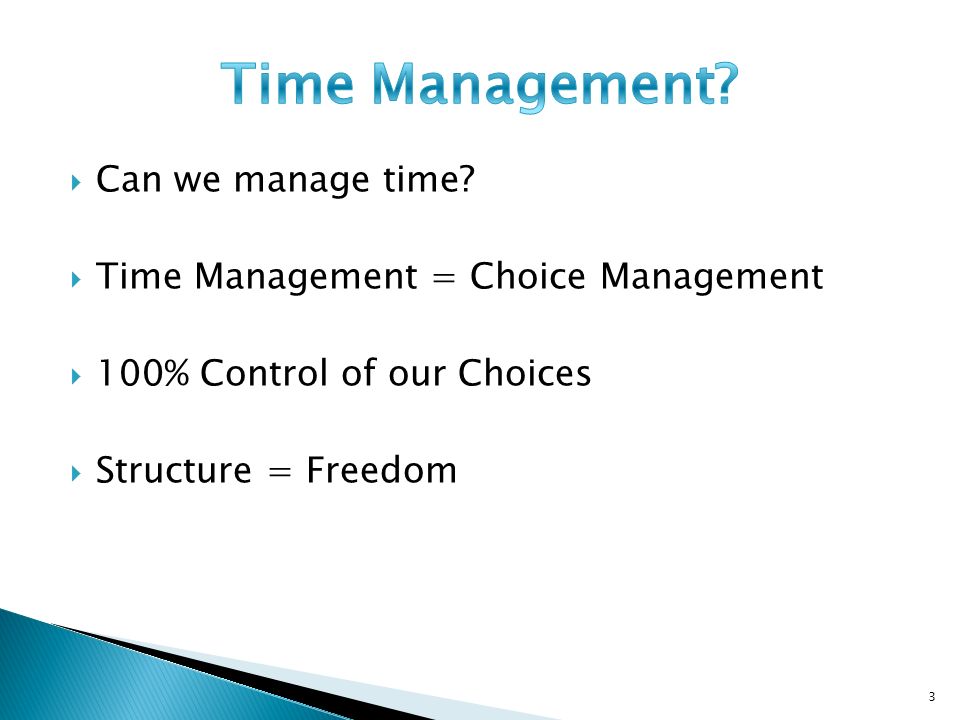 Time Management?

Can we manage time?

Time Management = Choice Management

100% Control of our Choices

Structure = Freedom

3